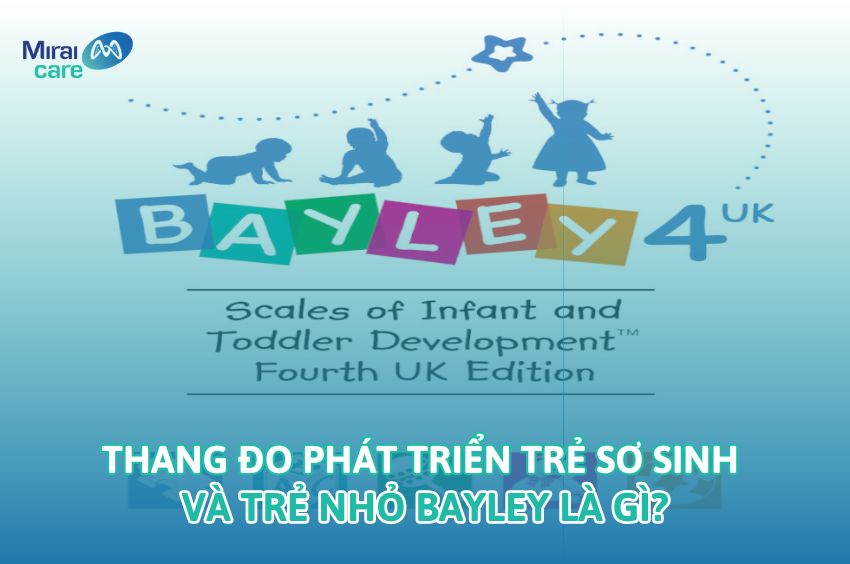 Mirai care

BAYLEY 4 UK

Scales of Infant and Toddler Development™ Fourth UK Edition

THANG ĐO PHÁT TRIỂN TRẺ SƠ SINH VÀ TRẺ NHỎ BAYLEY LÀ GÌ?